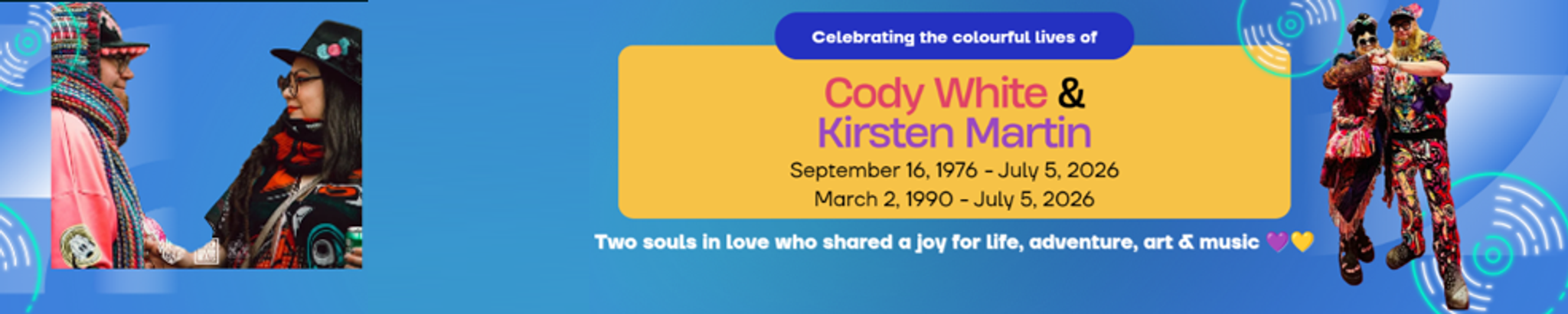 Celebrating the colourful lives of

Cody White &
Kirsten Martin

September 16, 1976 - July 5, 2026
March 2, 1990 - July 5, 2026

Two souls in love who shared a joy for life, adventure, art & music 💜💛